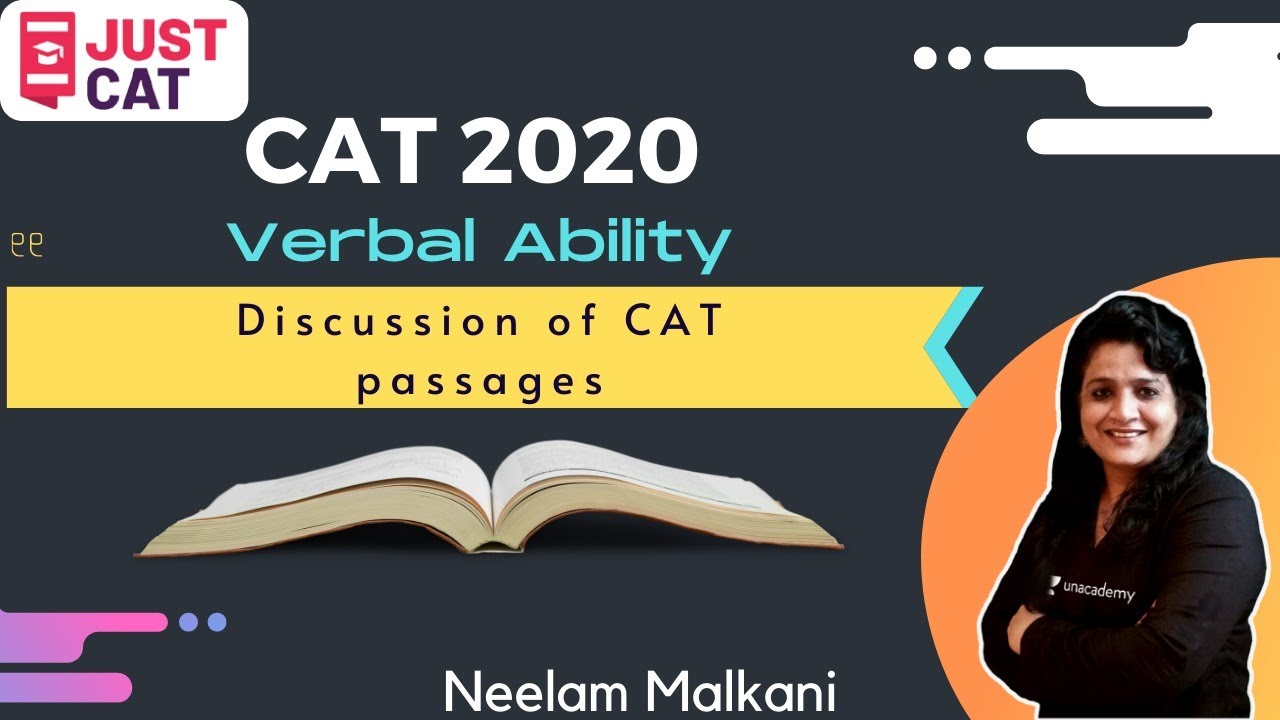 JUST CAT

CAT 2020

Verbal Ability

Discussion of CAT passages

unacademy

Neelam Malkani